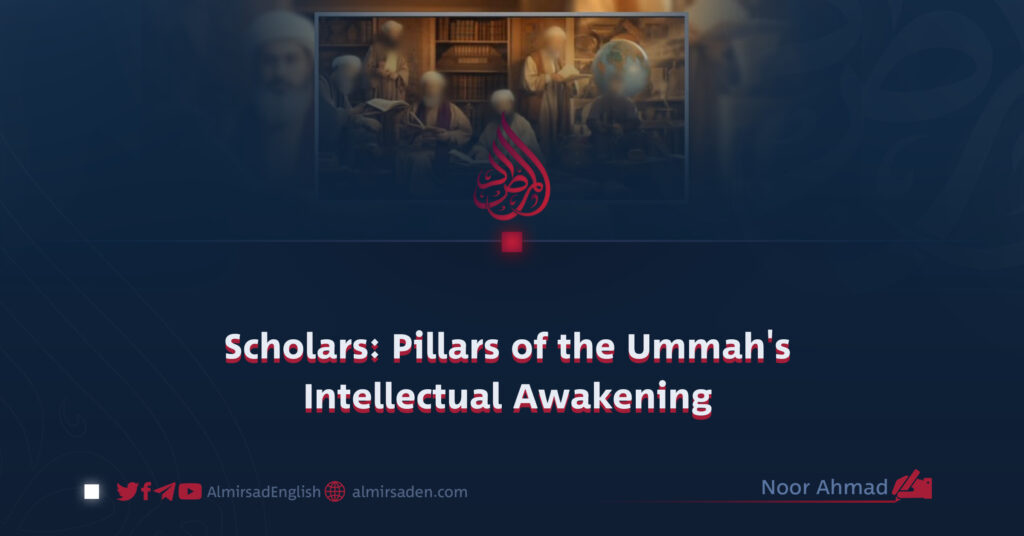 المرصاد

Scholars: Pillars of the Ummah's Intellectual Awakening

AlmirsadEnglish almirsaden.com

Noor Ahmad